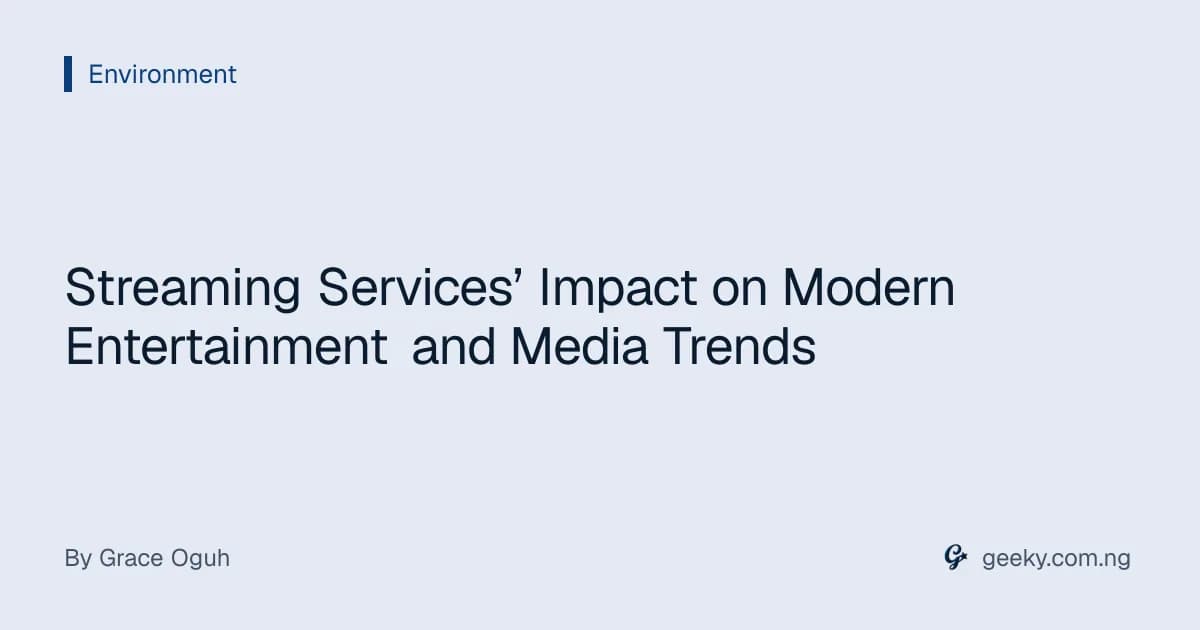 Environment

Streaming Services’ Impact on Modern Entertainment and Media Trends

By Grace Oguh

geeky.com.ng